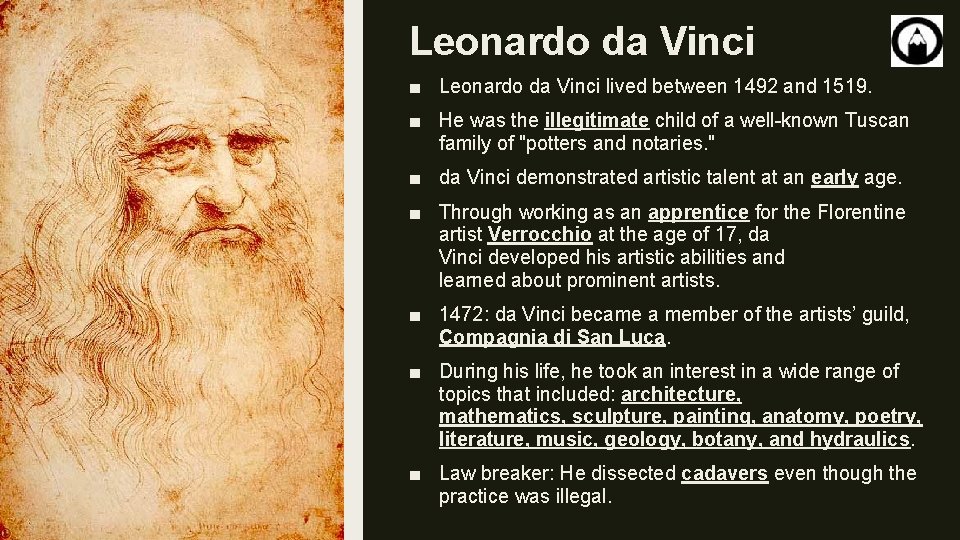 Leonardo da Vinci

■ Leonardo da Vinci lived between 1492 and 1519.

■ He was the illegitimate child of a well-known Tuscan family of "potters and notaries."

■ da Vinci demonstrated artistic talent at an early age.

■ Through working as an apprentice for the Florentine artist Verrocchio at the age of 17, da Vinci developed his artistic abilities and learned about prominent artists.

■ 1472: da Vinci became a member of the artists' guild, Compagnia di San Luca.

■ During his life, he took an interest in a wide range of topics that included: architecture, mathematics, sculpture, painting, anatomy, poetry, literature, music, geology, botany, and hydraulics.

■ Law breaker: He dissected cadavers even though the practice was illegal.